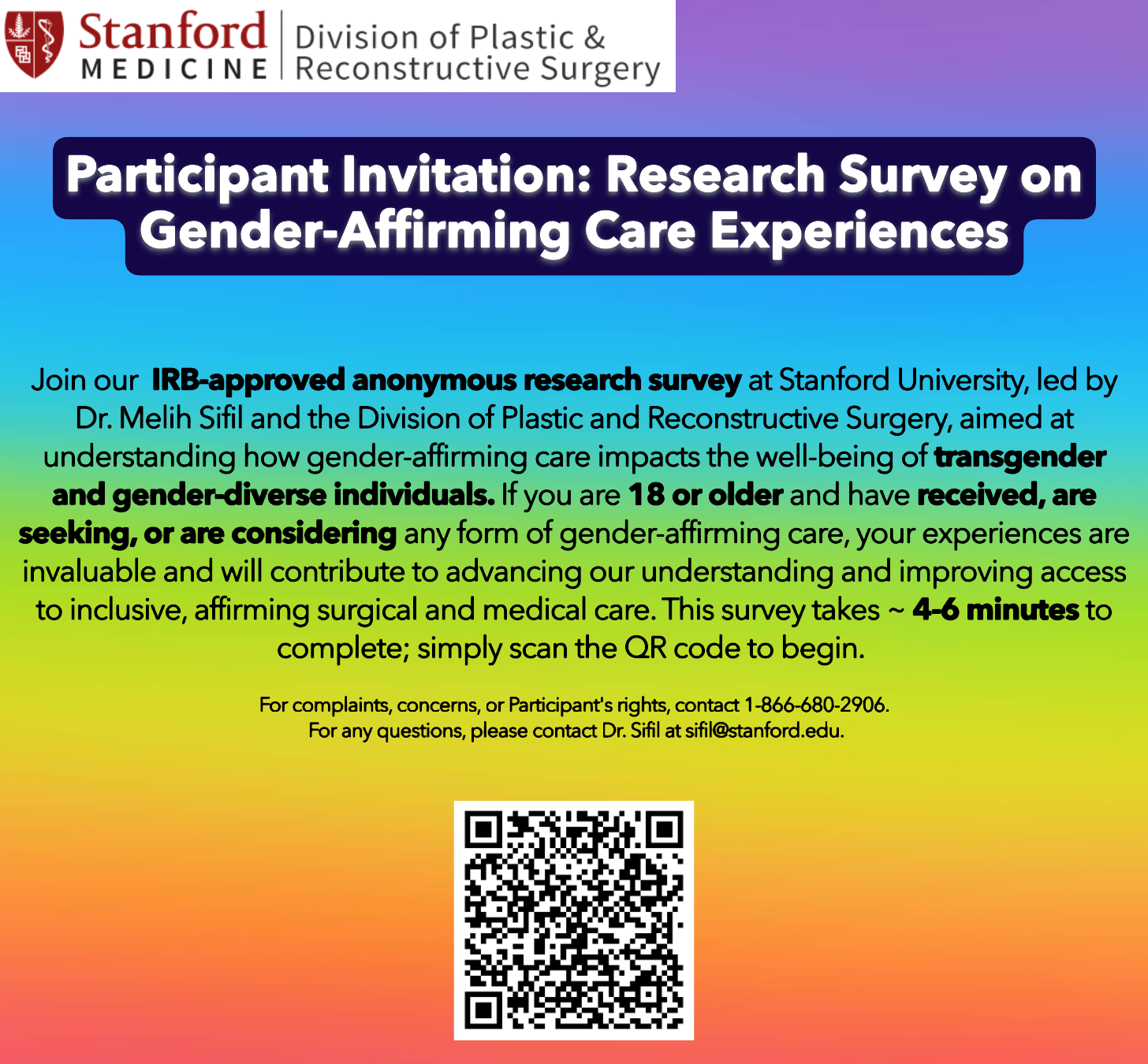 Stanford MEDICINE | Division of Plastic & Reconstructive Surgery

Participant Invitation: Research Survey on Gender-Affirming Care Experiences

Join our IRB-approved anonymous research survey at Stanford University, led by Dr. Melih Sifil and the Division of Plastic and Reconstructive Surgery, aimed at understanding how gender-affirming care impacts the well-being of transgender and gender-diverse individuals. If you are 18 or older and have received, are seeking, or are considering any form of gender-affirming care, your experiences are invaluable and will contribute to advancing our understanding and improving access to inclusive, affirming surgical and medical care. This survey takes ~ 4-6 minutes to complete; simply scan the QR code to begin.

For complaints, concerns, or Participant's rights, contact 1-866-680-2906.
For any questions, please contact Dr. Sifil at sifil@stanford.edu.